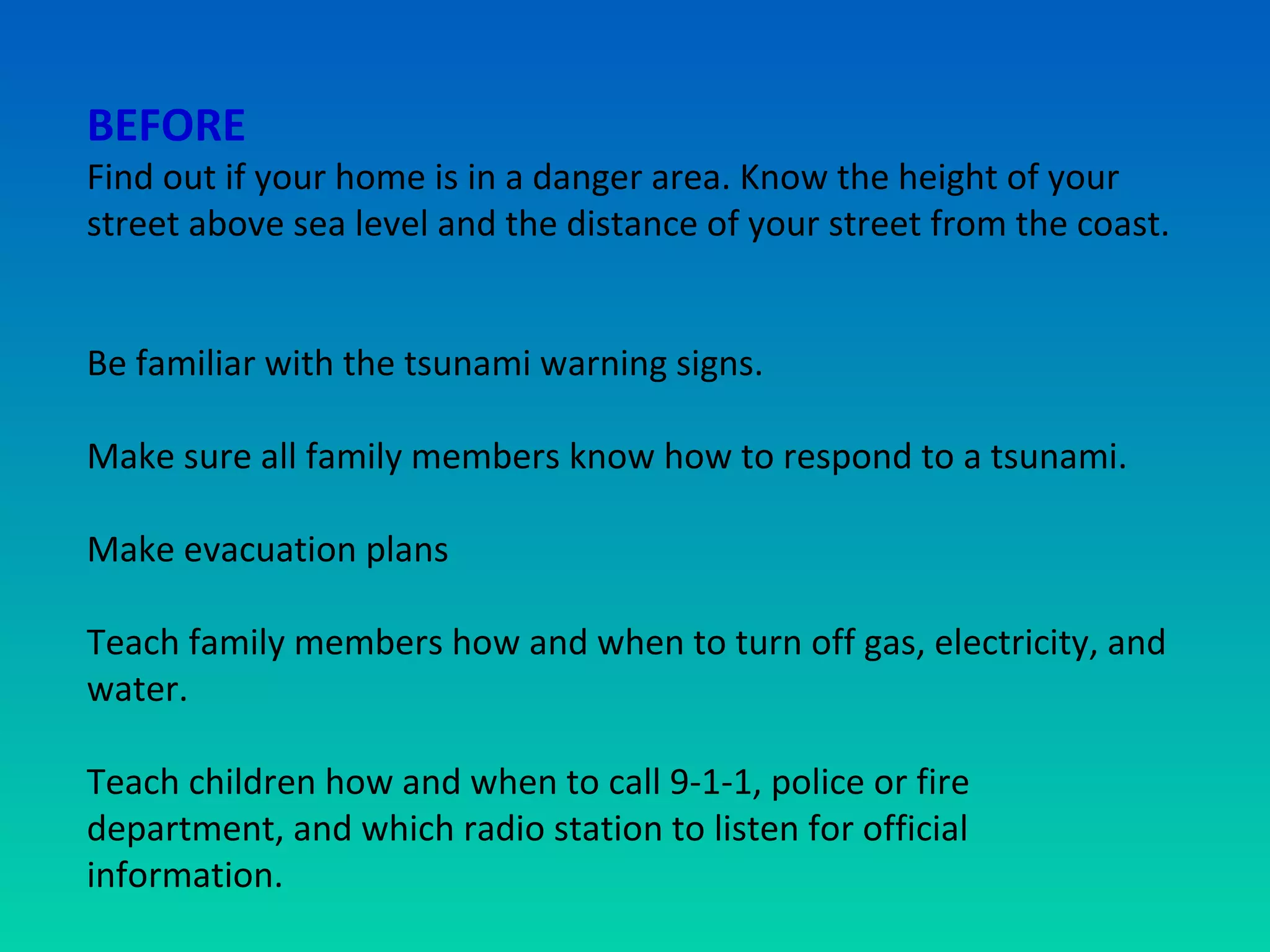 BEFORE
Find out if your home is in a danger area. Know the height of your street above sea level and the distance of your street from the coast.

Be familiar with the tsunami warning signs.

Make sure all family members know how to respond to a tsunami.

Make evacuation plans

Teach family members how and when to turn off gas, electricity, and water.

Teach children how and when to call 9-1-1, police or fire department, and which radio station to listen for official information.